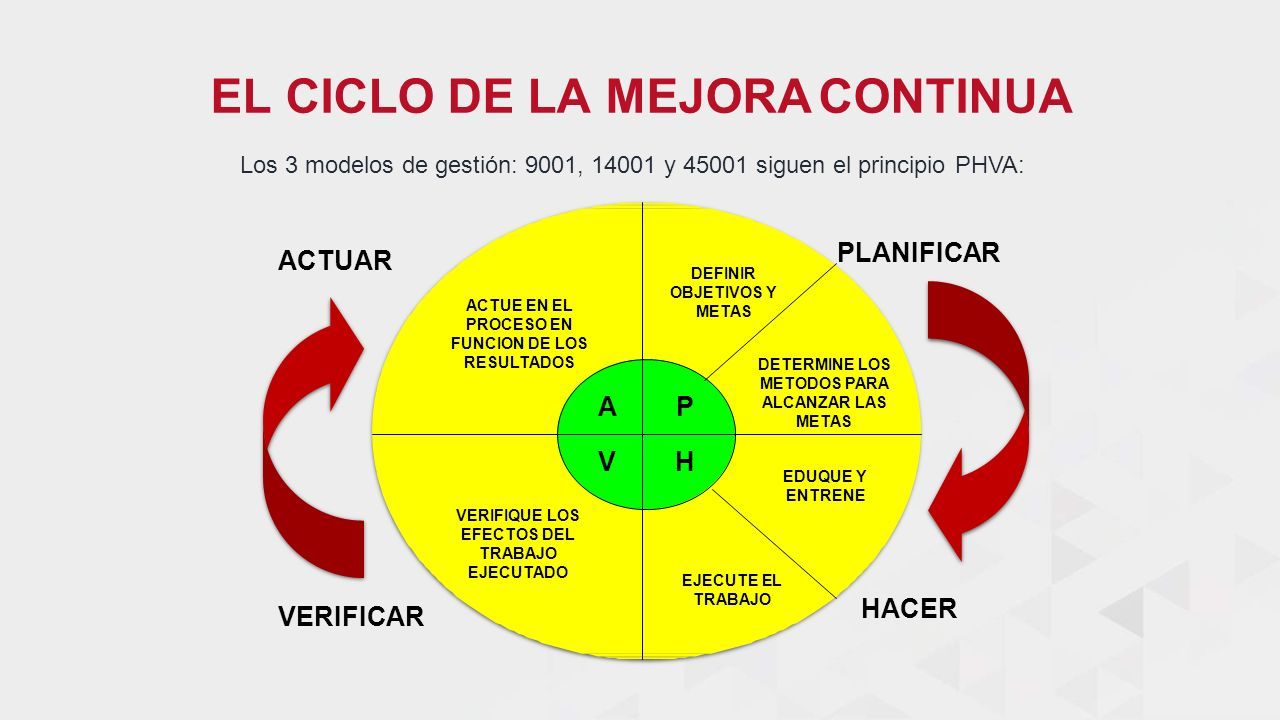 EL CICLO DE LA MEJORA CONTINUA

Los 3 modelos de gestión: 9001, 14001 y 45001 siguen el principio PHVA:

ACTUAR

PLANIFICAR

ACTUE EN EL PROCESO EN FUNCION DE LOS RESULTADOS

DEFINIR OBJETIVOS Y METAS

DETERMINE LOS METODOS PARA ALCANZAR LAS METAS

A

P

V

H

EDUQUE Y ENTRENE

VERIFIQUE LOS EFECTOS DEL TRABAJO EJECUTADO

EJECUTE EL TRABAJO

VERIFICAR

HACER